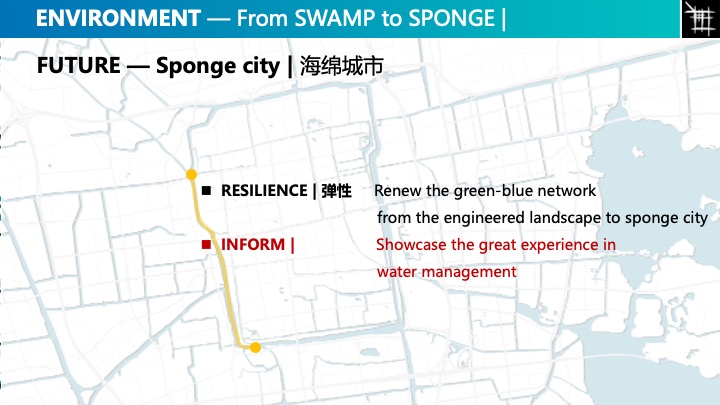 ENVIRONMENT — From SWAMP to SPONGE |

FUTURE — Sponge city | 海绵城市

■ RESILIENCE | 弹性 Renew the green-blue network from the engineered landscape to sponge city

■ INFORM | Showcase the great experience in water management